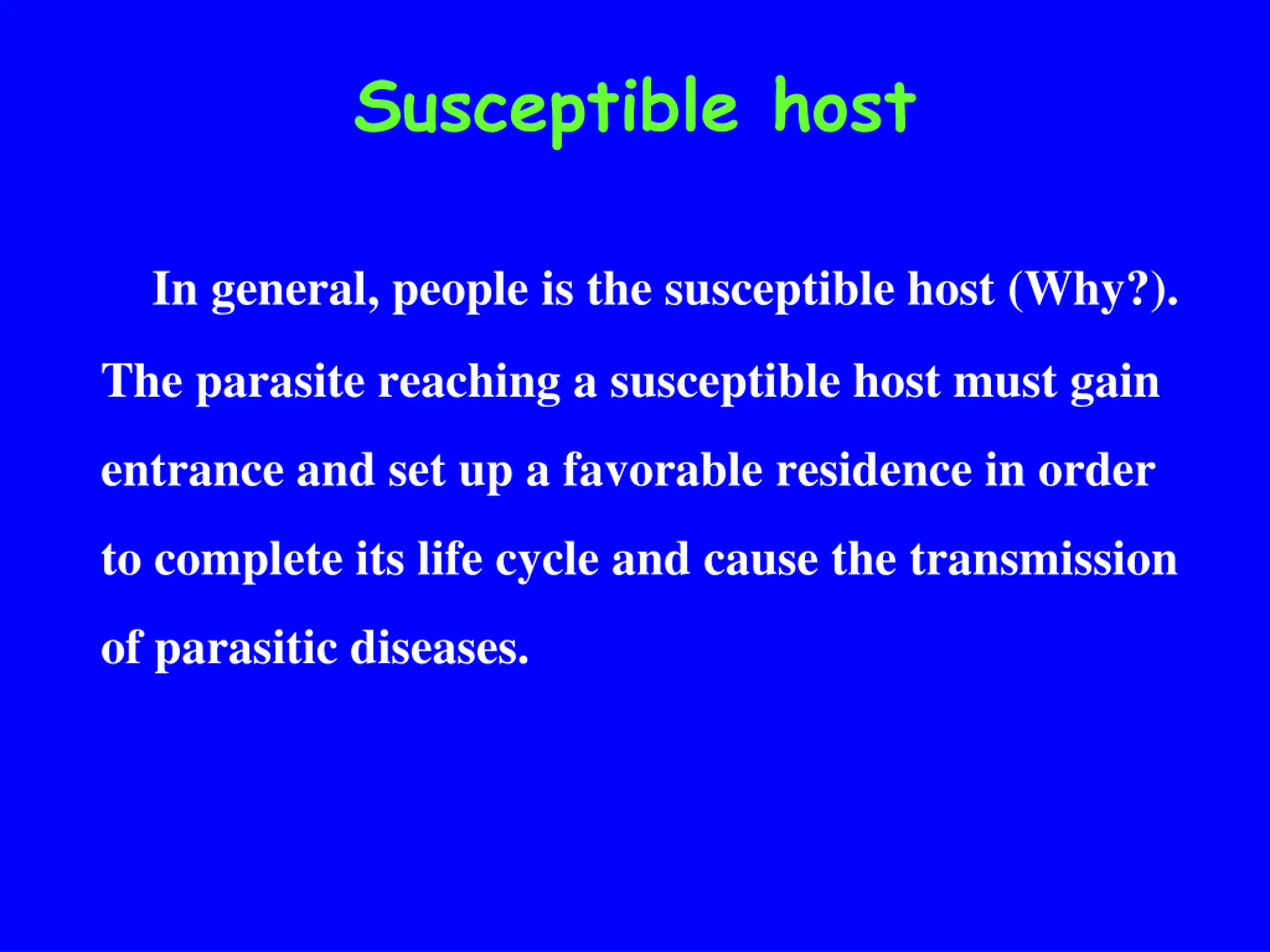 Susceptible host

In general, people is the susceptible host (Why?). The parasite reaching a susceptible host must gain entrance and set up a favorable residence in order to complete its life cycle and cause the transmission of parasitic diseases.